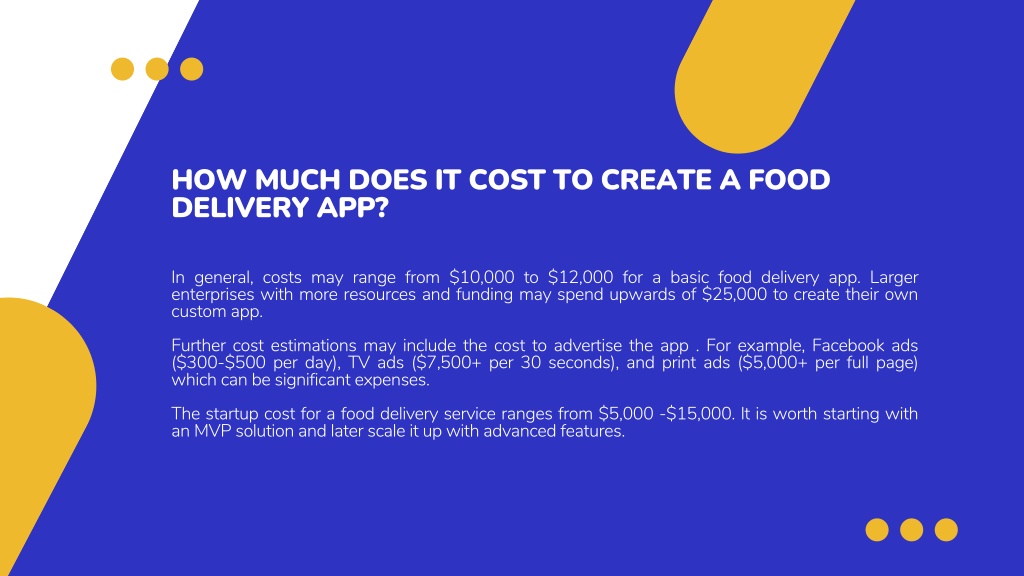 HOW MUCH DOES IT COST TO CREATE A FOOD DELIVERY APP?

In general, costs may range from \$10,000 to \$12,000 for a basic food delivery app. Larger enterprises with more resources and funding may spend upwards of \$25,000 to create their own custom app.

Further cost estimations may include the cost to advertise the app . For example, Facebook ads (\$300-\$500 per day), TV ads (\$7,500+ per 30 seconds), and print ads (\$5,000+ per full page) which can be significant expenses.

The startup cost for a food delivery service ranges from \$5,000 -\$15,000. It is worth starting with an MVP solution and later scale it up with advanced features.